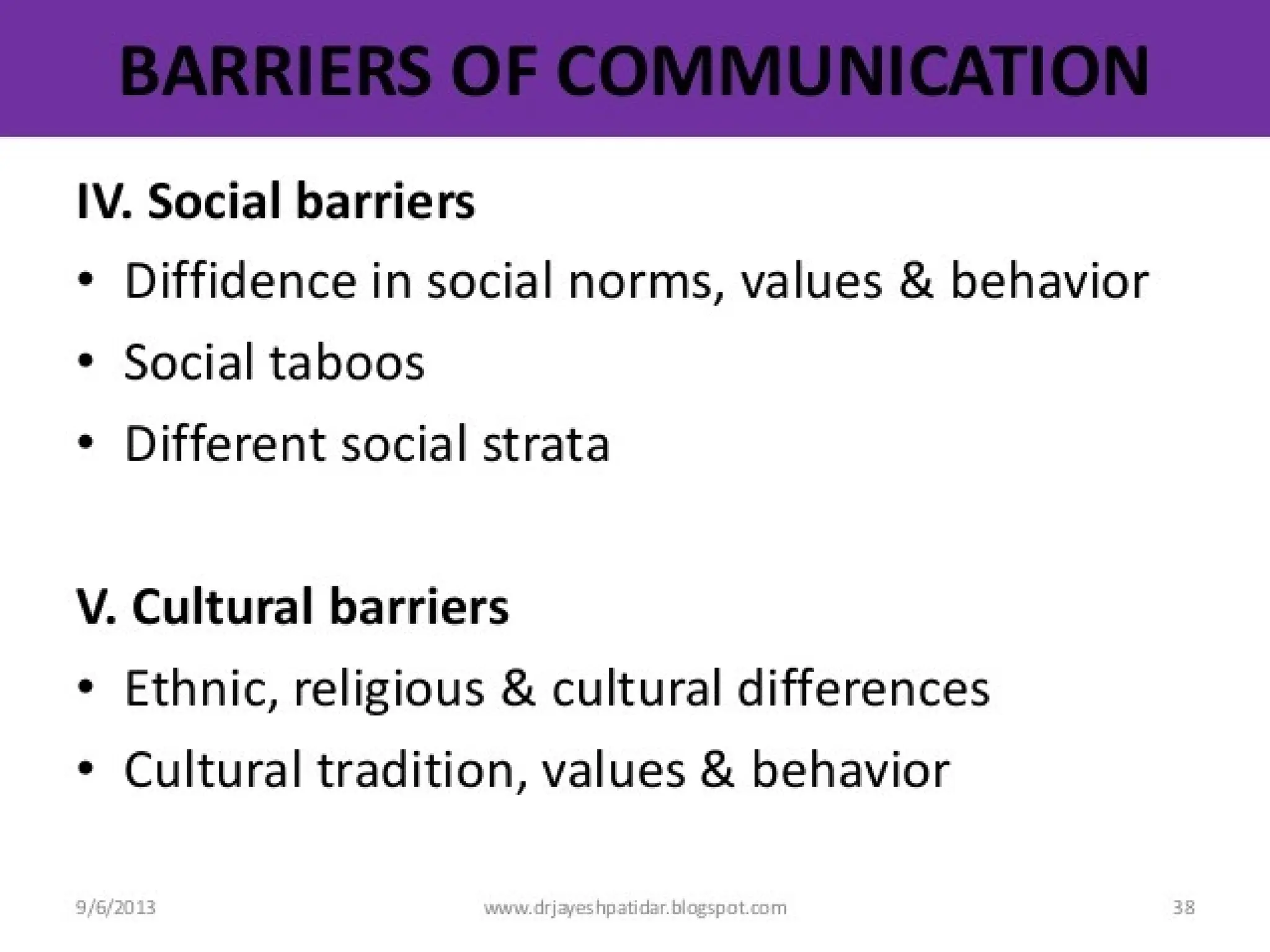 BARRIERS OF COMMUNICATION

IV. Social barriers

• Diffidence in social norms, values & behavior
• Social taboos
• Different social strata

V. Cultural barriers

• Ethnic, religious & cultural differences
• Cultural tradition, values & behavior

9/6/2013 www.drjayeshpatidar.blogspot.com 38